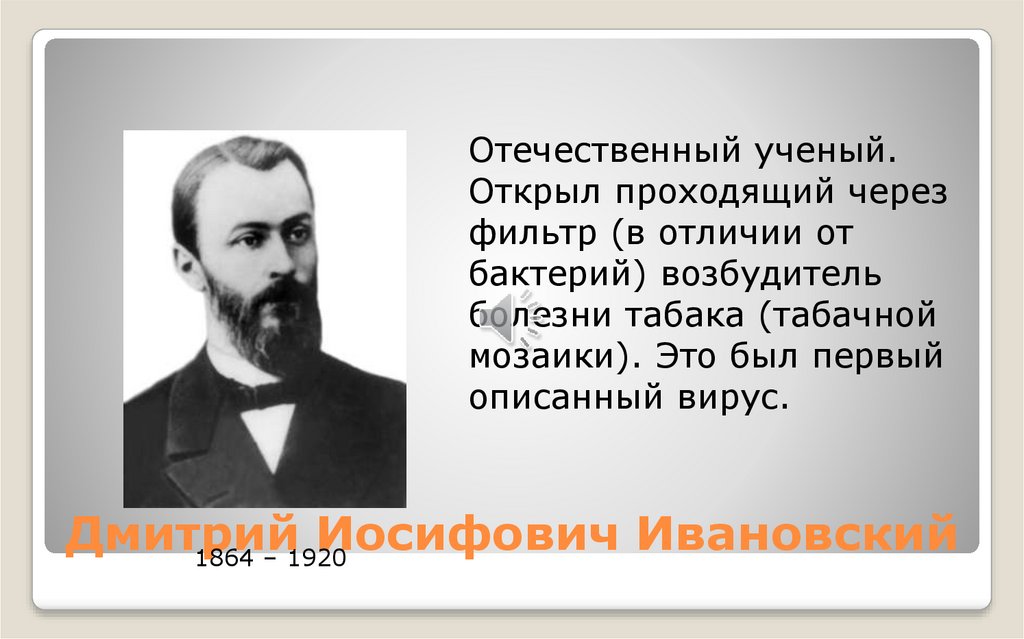 Отечественный ученый. Открыл проходящий через фильтр (в отличии от бактерий) возбудитель болезни табака (табачной мозаики). Это был первый описанный вирус.

Дмитрий Иосифович Ивановский

1864 – 1920